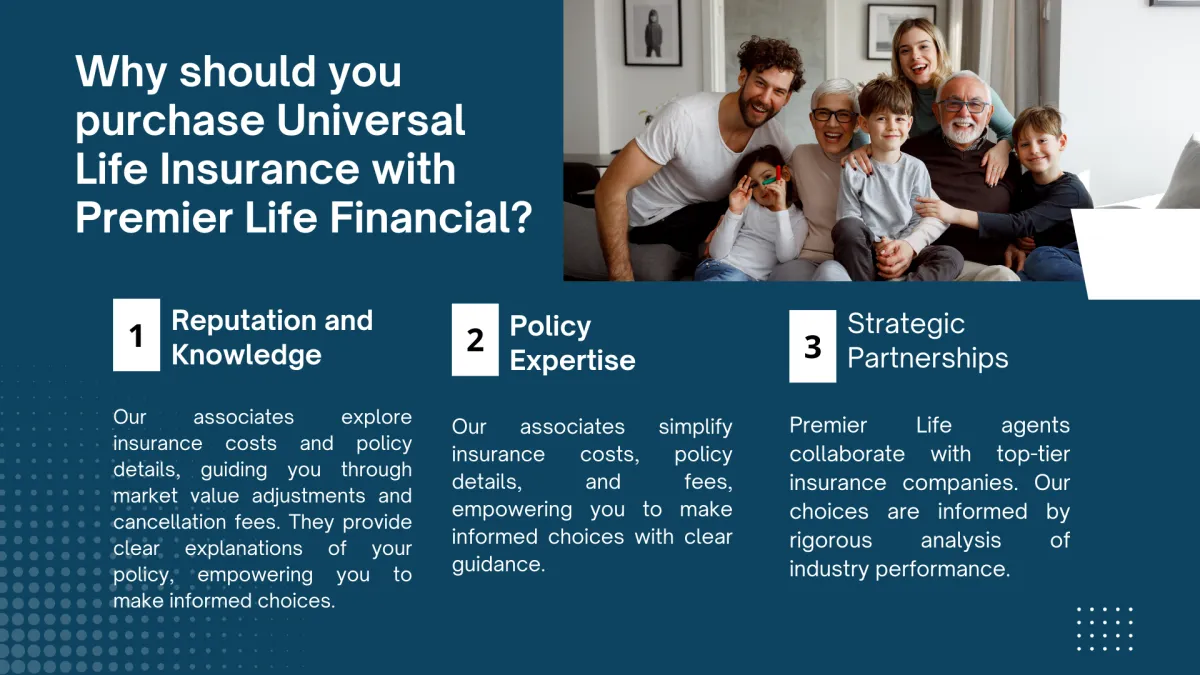 Why should you purchase Universal Life Insurance with Premier Life Financial?

1 Reputation and Knowledge

Our associates explore insurance costs and policy details, guiding you through market value adjustments and cancellation fees. They provide clear explanations of your policy, empowering you to make informed choices.

2 Policy Expertise

Our associates simplify insurance costs, policy details, and fees, empowering you to make informed choices with clear guidance.

3 Strategic Partnerships

Premier Life agents collaborate with top-tier insurance companies. Our choices are informed by rigorous analysis of industry performance.